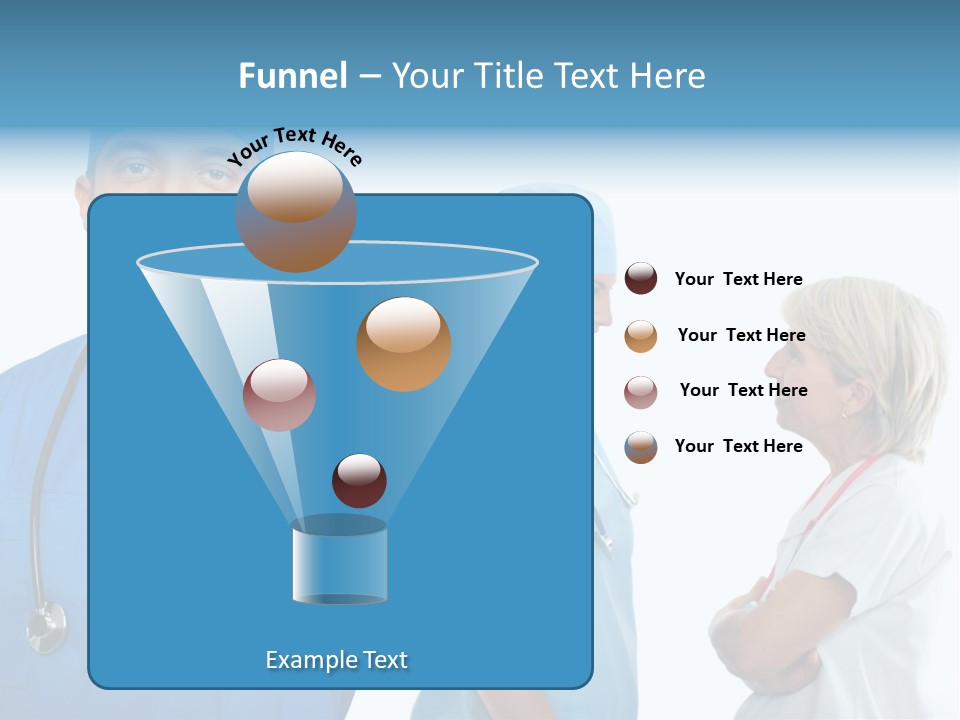 Funnel – Your Title Text Here

Your Text Here

Your Text Here

Your Text Here

Your Text Here

Your Text Here

Example Text